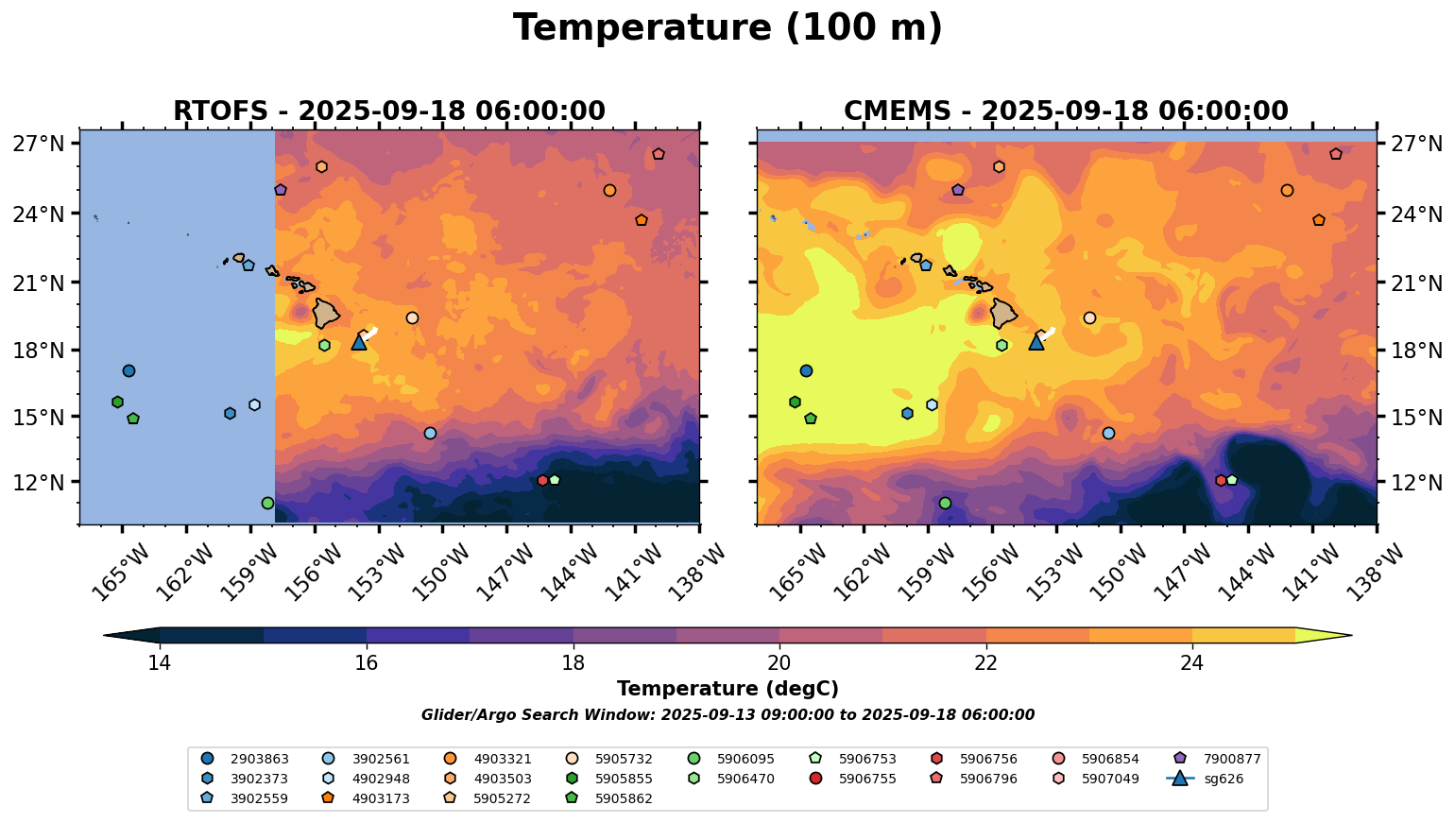 Temperature (100 m)

RTOFS - 2025-09-18 06:00:00

27°N
24°N
21°N
18°N
15°N
12°N

165°W 162°W 159°W 156°W 153°W 150°W 147°W 144°W 141°W 138°W

CMEMS - 2025-09-18 06:00:00

27°N
24°N
21°N
18°N
15°N
12°N

165°W 162°W 159°W 156°W 153°W 150°W 147°W 144°W 141°W 138°W

14 16 18 20 22 24

Temperature (degC)

Glider/Argo Search Window: 2025-09-13 09:00:00 to 2025-09-18 06:00:00

2903863
3902373
3902559
3902561
4902948
4903173
4903321
4903503
5905272
5905732
5905855
5905862
5906095
5906470
5906753
5906755
5906756
5906796
5906854
5907049
7900877
sg626